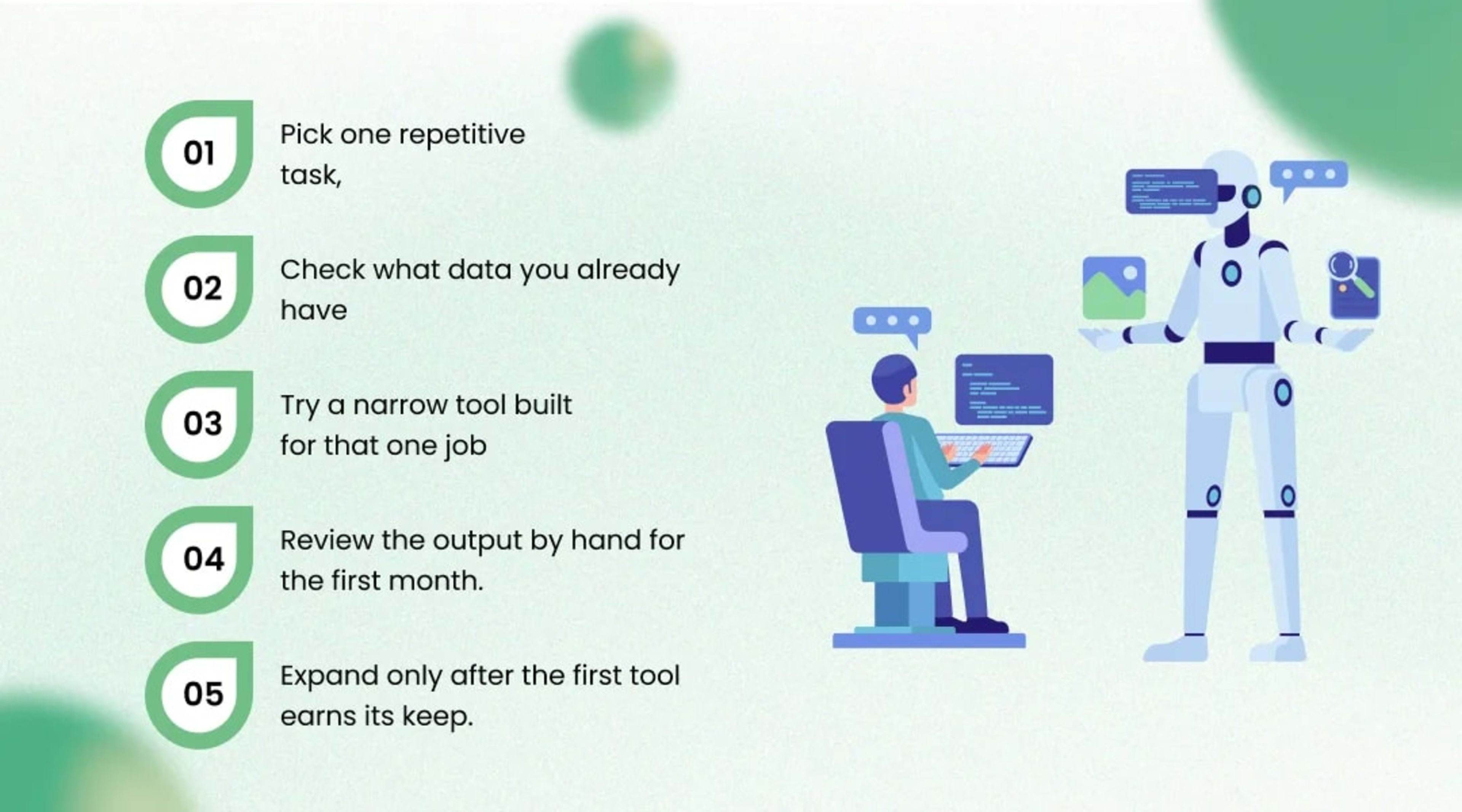 01 Pick one repetitive task,

02 Check what data you already have

03 Try a narrow tool built for that one job

04 Review the output by hand for the first month.

05 Expand only after the first tool earns its keep.